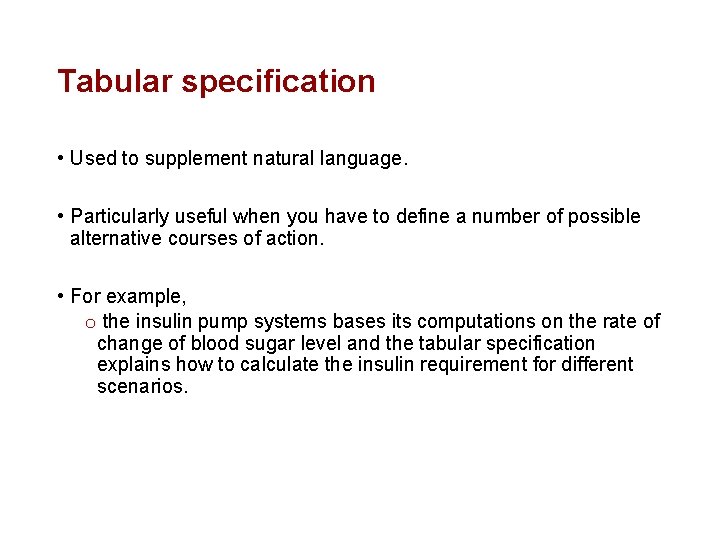 Tabular specification

• Used to supplement natural language.

• Particularly useful when you have to define a number of possible alternative courses of action.

• For example,

o the insulin pump systems bases its computations on the rate of change of blood sugar level and the tabular specification explains how to calculate the insulin requirement for different scenarios.